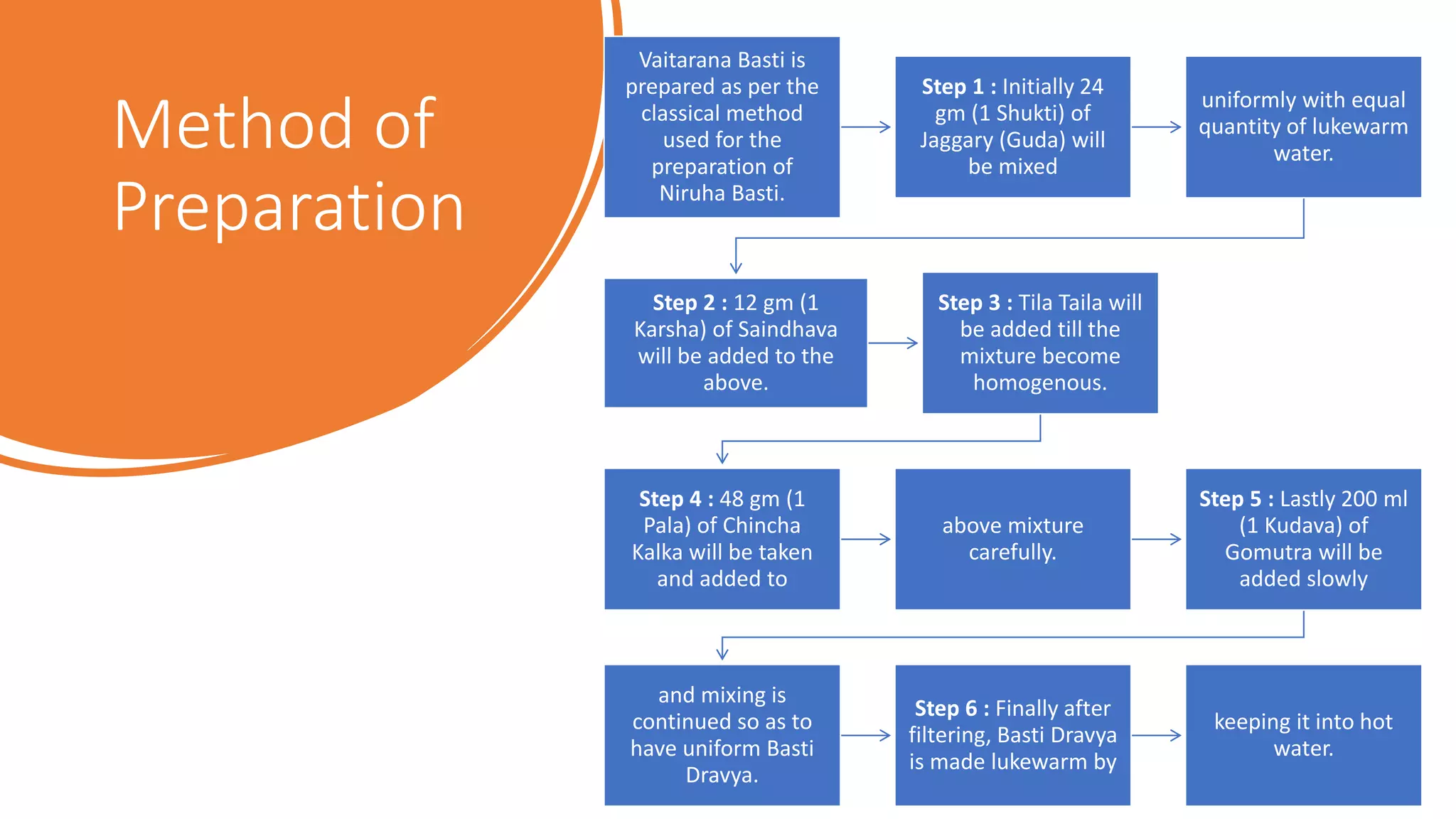 Method of Preparation

Vaitarana Basti is prepared as per the classical method used for the preparation of Niruha Basti.

Step 1 : Initially 24 gm (1 Shukti) of Jaggary (Guda) will be mixed

uniformly with equal quantity of lukewarm water.

Step 2 : 12 gm (1 Karsha) of Saindhava will be added to the above.

Step 3 : Tila Taila will be added till the mixture become homogenous.

Step 4 : 48 gm (1 Pala) of Chincha Kalka will be taken and added to

above mixture carefully.

Step 5 : Lastly 200 ml (1 Kudava) of Gomutra will be added slowly

and mixing is continued so as to have uniform Basti Dravya.

Step 6 : Finally after filtering, Basti Dravya is made lukewarm by

keeping it into hot water.